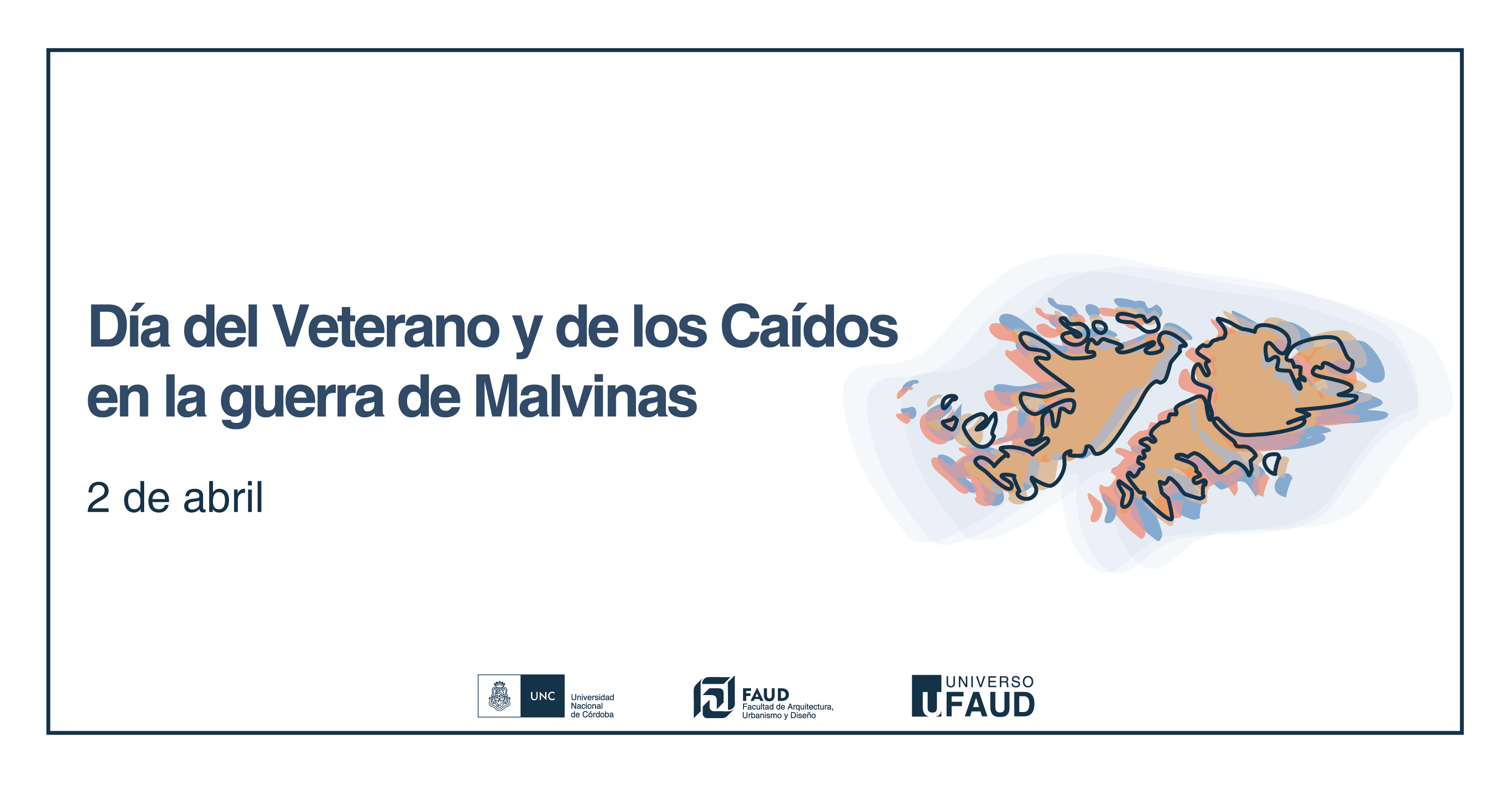 Día del Veterano y de los Caídos en la guerra de Malvinas

2 de abril

UNC Universidad Nacional de Córdoba

FAUD Facultad de Arquitectura, Urbanismo y Diseño

UNIVERSO UFAUD